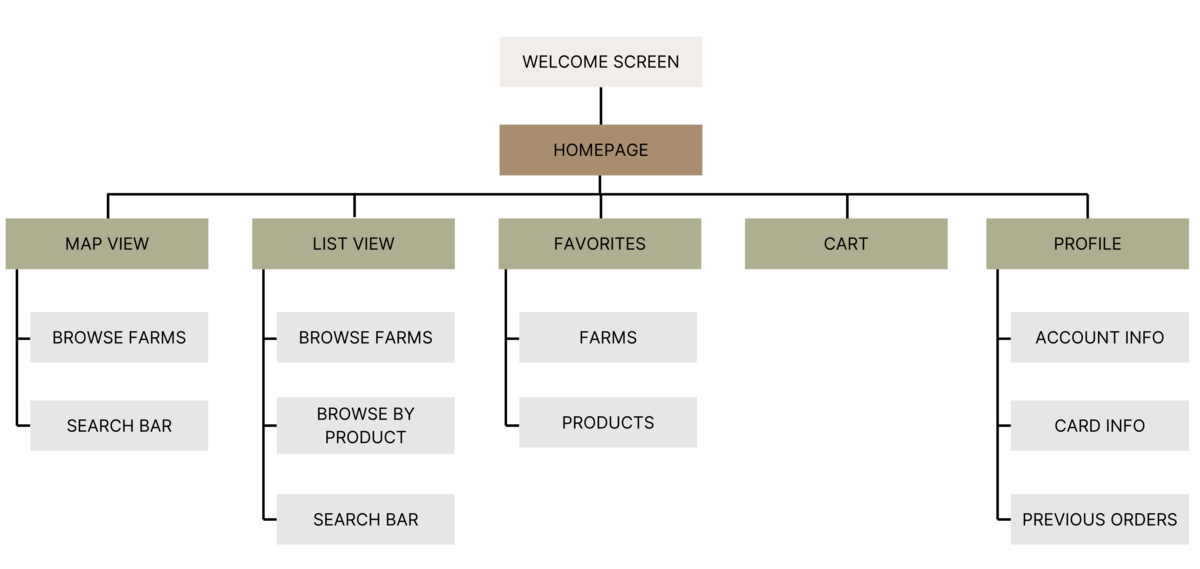 WELCOME SCREEN

HOMEPAGE

MAP VIEW

BROWSE FARMS

SEARCH BAR

LIST VIEW

BROWSE FARMS

BROWSE BY PRODUCT

SEARCH BAR

FAVORITES

FARMS

PRODUCTS

CART

PROFILE

ACCOUNT INFO

CARD INFO

PREVIOUS ORDERS